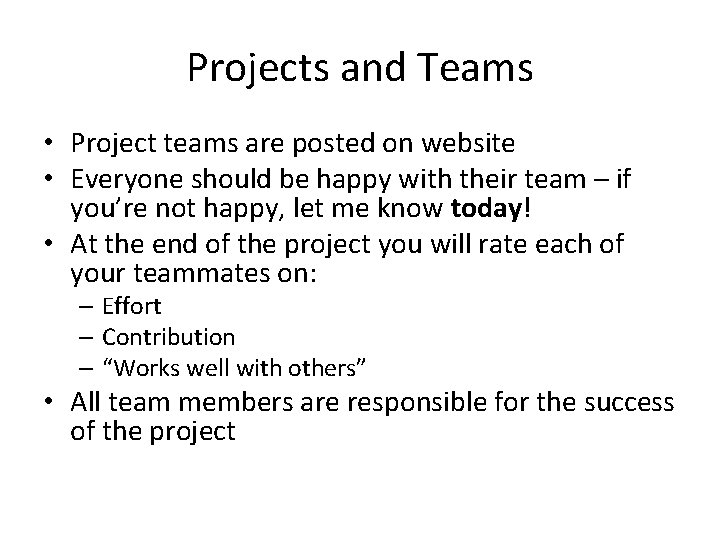 Projects and Teams

• Project teams are posted on website
• Everyone should be happy with their team – if you're not happy, let me know **today**!
• At the end of the project you will rate each of your teammates on:
  – Effort
  – Contribution
  – "Works well with others"
• All team members are responsible for the success of the project